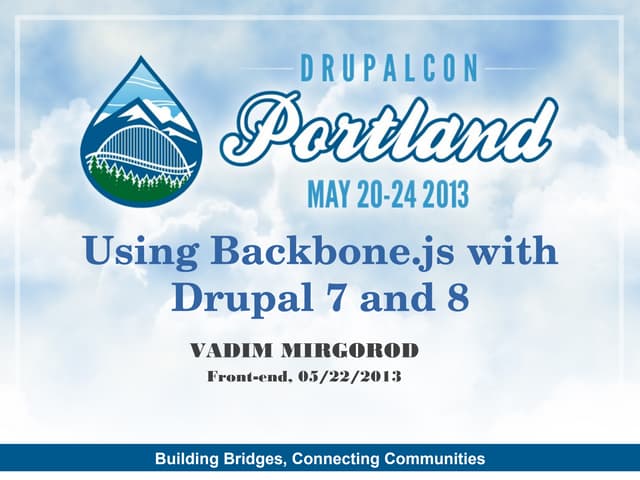 DRUPALCON
Portland
MAY 20-24 2013

Using Backbone.js with Drupal 7 and 8

VADIM MIRGOROD
Front-end, 05/22/2013

Building Bridges, Connecting Communities